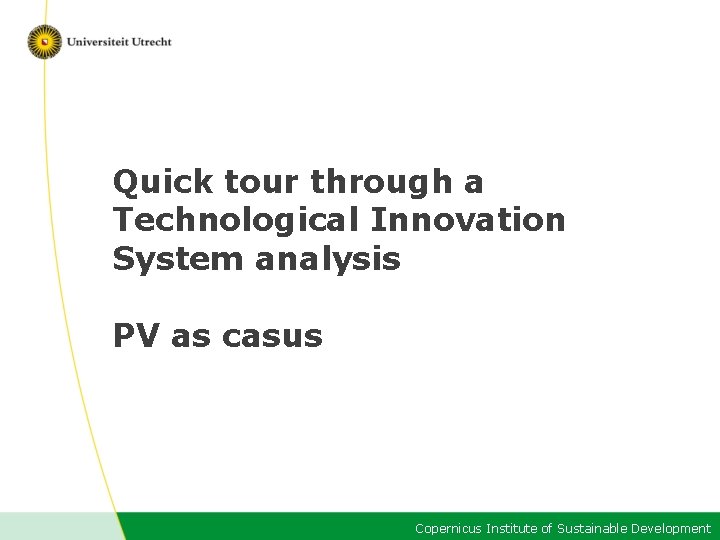 Universiteit Utrecht

Quick tour through a Technological Innovation System analysis

PV as casus

Copernicus Institute of Sustainable Development